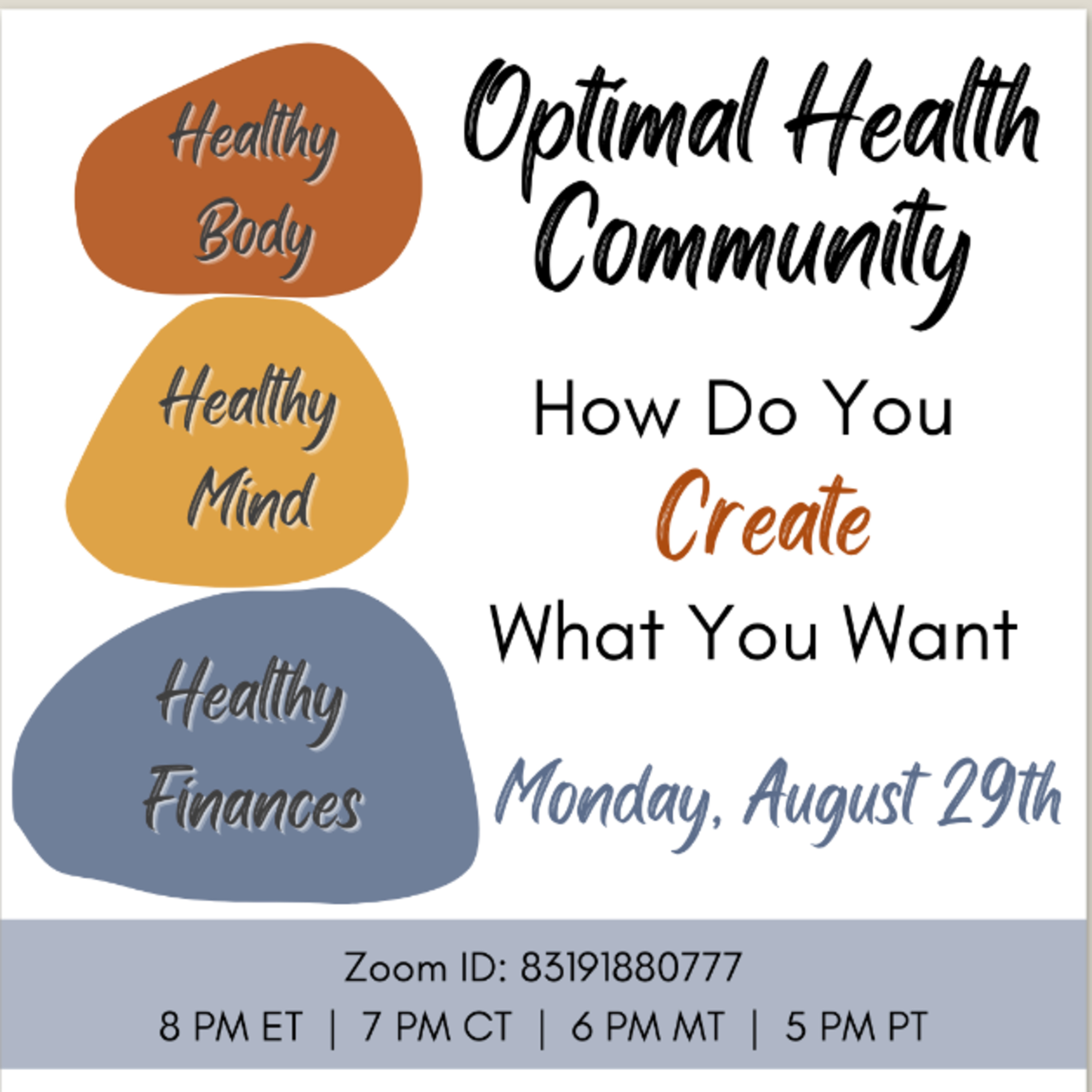 Healthy Body

Healthy Mind

Healthy Finances

Optimal Health Community

How Do You Create What You Want

Monday, August 29th

Zoom ID: 83191880777

8 PM ET | 7 PM CT | 6 PM MT | 5 PM PT